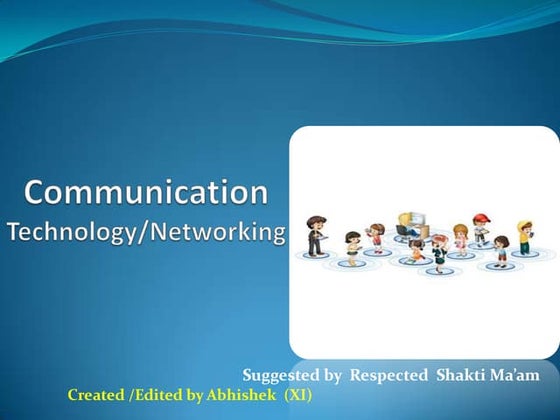 Communication
Technology/Networking

Suggested by Respected Shakti Ma'am
Created /Edited by Abhishek (XI)